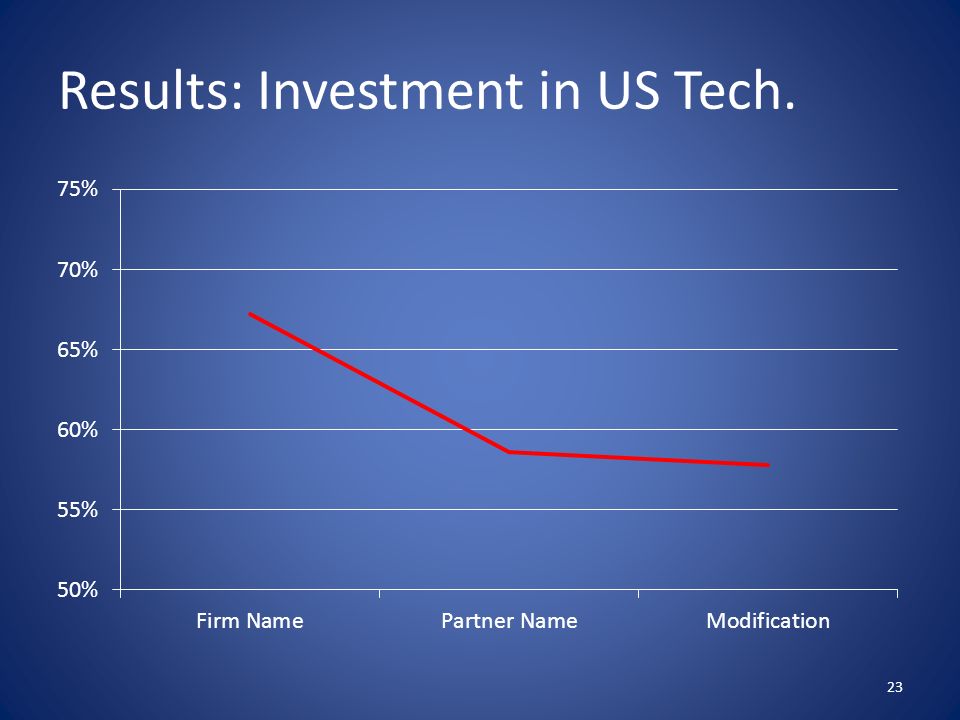 Results: Investment in US Tech.

75%
70%
65%
60%
55%
50%

Firm Name
Partner Name
Modification

23